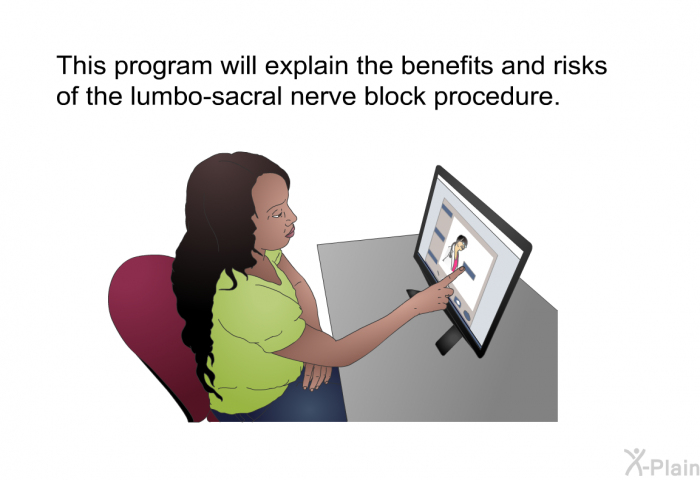 This program will explain the benefits and risks of the lumbo-sacral nerve block procedure.

X-Plain